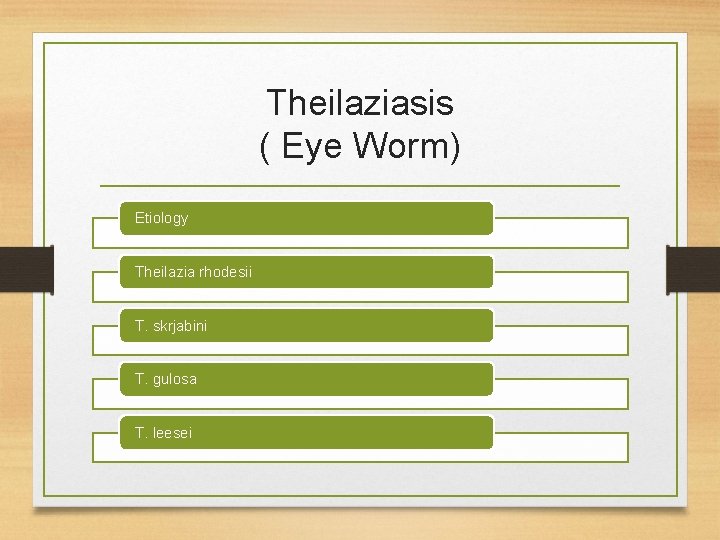 Theilaziasis
( Eye Worm)

Etiology

Theilazia rhodesii

T. skrjabini

T. gulosa

T. leesei